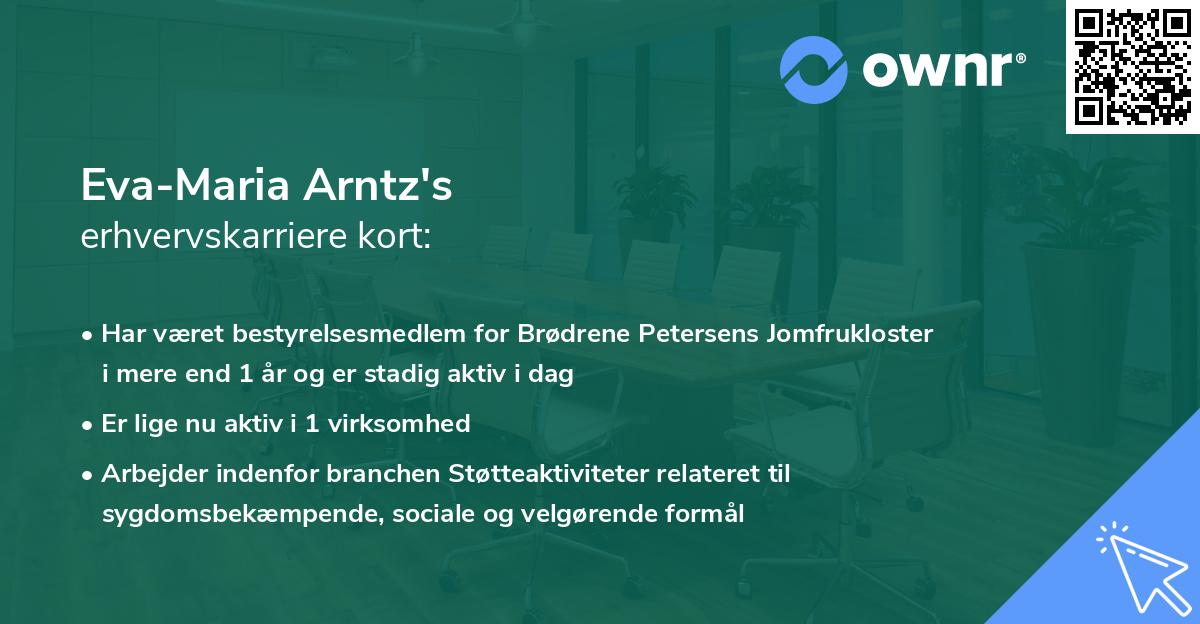 ownr®

Eva-Maria Arntz's
erhvervskarriere kort:

• Har været bestyrelsesmedlem for Brødrene Petersens Jomfrukloster i mere end 1 år og er stadig aktiv i dag

• Er lige nu aktiv i 1 virksomhed

• Arbejder indenfor branchen Støtteaktiviteter relateret til sygdomsbekæmpende, sociale og velgørende formål